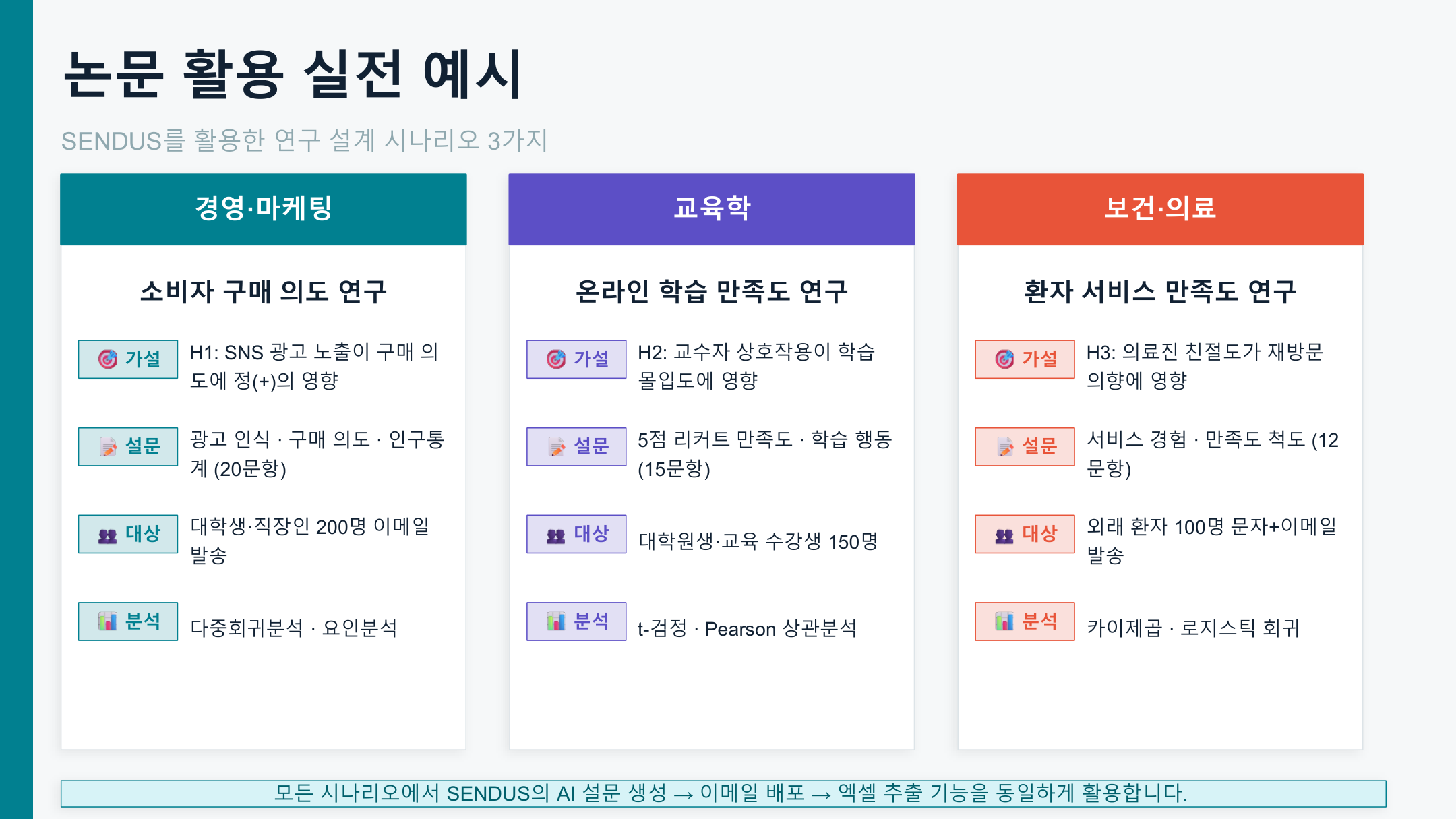 논문 활용 실전 예시

SENDUS를 활용한 연구 설계 시나리오 3가지

경영·마케팅

소비자 구매 의도 연구

가설

H1: SNS 광고 노출이 구매 의도에 정(+)의 영향

설문

광고 인식 · 구매 의도 · 인구통계 (20문항)

대상

대학생·직장인 200명 이메일 발송

분석

다중회귀분석 · 요인분석

교육학

온라인 학습 만족도 연구

가설

H2: 교수자 상호작용이 학습 몰입도에 영향

설문

5점 리커트 만족도 · 학습 행동 (15문항)

대상

대학원생·교육 수강생 150명

분석

t-검정 · Pearson 상관분석

보건·의료

환자 서비스 만족도 연구

가설

H3: 의료진 친절도가 재방문 의향에 영향

설문

서비스 경험 · 만족도 척도 (12문항)

대상

외래 환자 100명 문자+이메일 발송

분석

카이제곱 · 로지스틱 회귀

모든 시나리오에서 SENDUS의 AI 설문 생성 → 이메일 배포 → 엑셀 추출 기능을 동일하게 활용합니다.